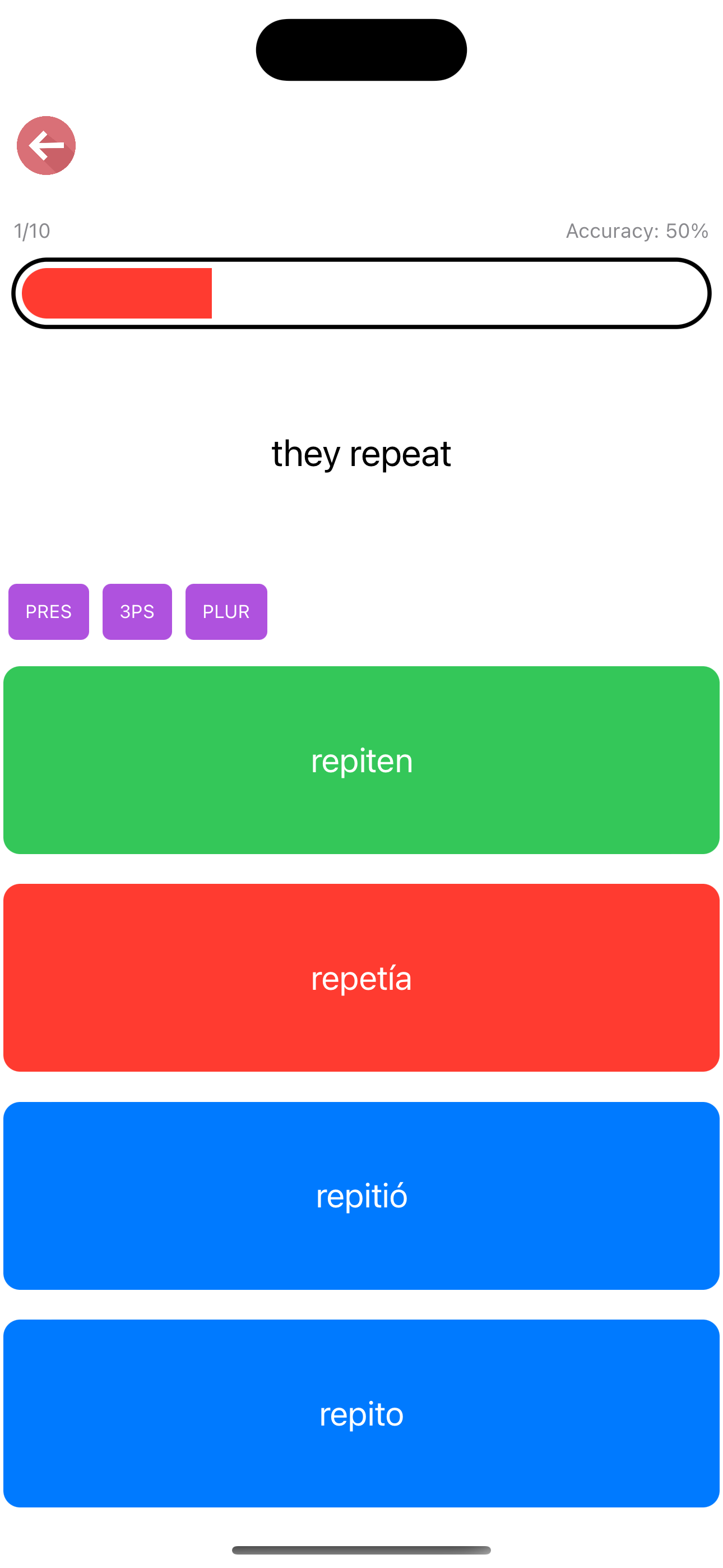 1/10

Accuracy: 50%

they repeat

PRES

3PS

PLUR

repiten

repetía

repitió

repito